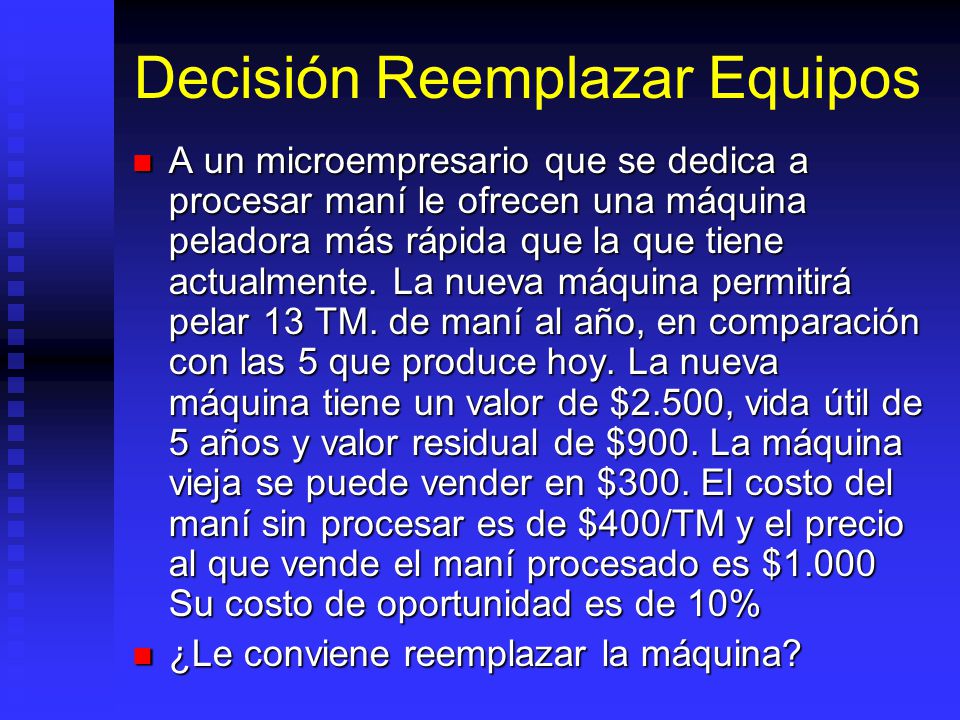 Decisión Reemplazar Equipos

A un microempresario que se dedica a procesar maní le ofrecen una máquina peladora más rápida que la que tiene actualmente. La nueva máquina permitirá pelar 13 TM. de maní al año, en comparación con las 5 que produce hoy. La nueva máquina tiene un valor de \$2.500, vida útil de 5 años y valor residual de \$900. La máquina vieja se puede vender en \$300. El costo del maní sin procesar es de \$400/TM y el precio al que vende el maní procesado es \$1.000 Su costo de oportunidad es de 10%

¿Le conviene reemplazar la máquina?